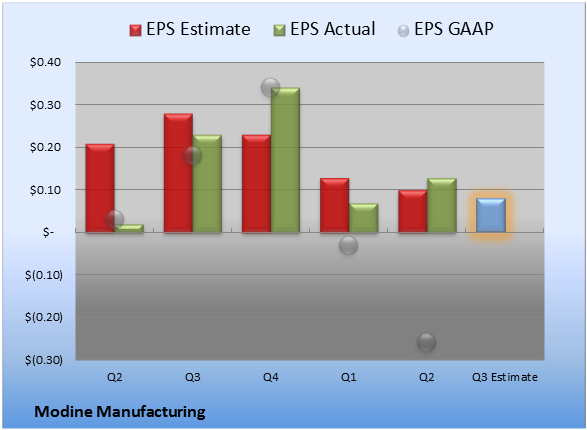 EPS Estimate EPS Actual EPS GAAP

$0.40
$0.30
$0.20
$0.10
$-
$(0.10)
$(0.20)
$(0.30)

Q2 Q3 Q4 Q1 Q2 Q3 Estimate

Modine Manufacturing